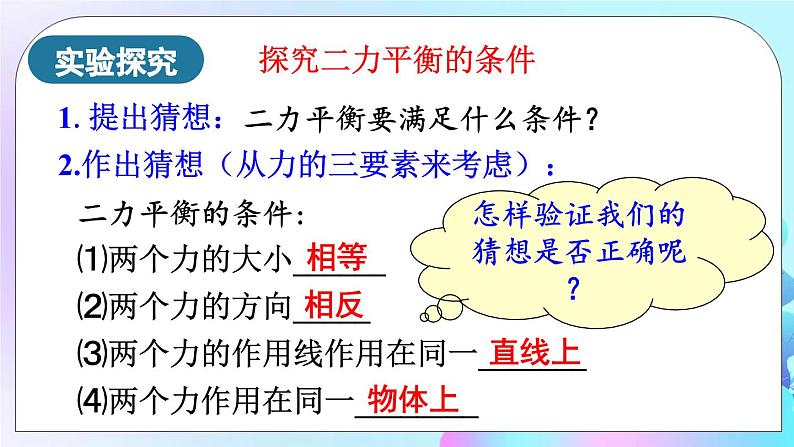 实验探究

探究二力平衡的条件

1. 提出猜想：二力平衡要满足什么条件？

2.作出猜想（从力的三要素来考虑）：

二力平衡的条件：

⑴两个力的大小 相等

⑵两个力的方向 相反

⑶两个力的作用线作用在同一 直线上

⑷两个力作用在同一 物体上

怎样验证我们的猜想是否正确呢？